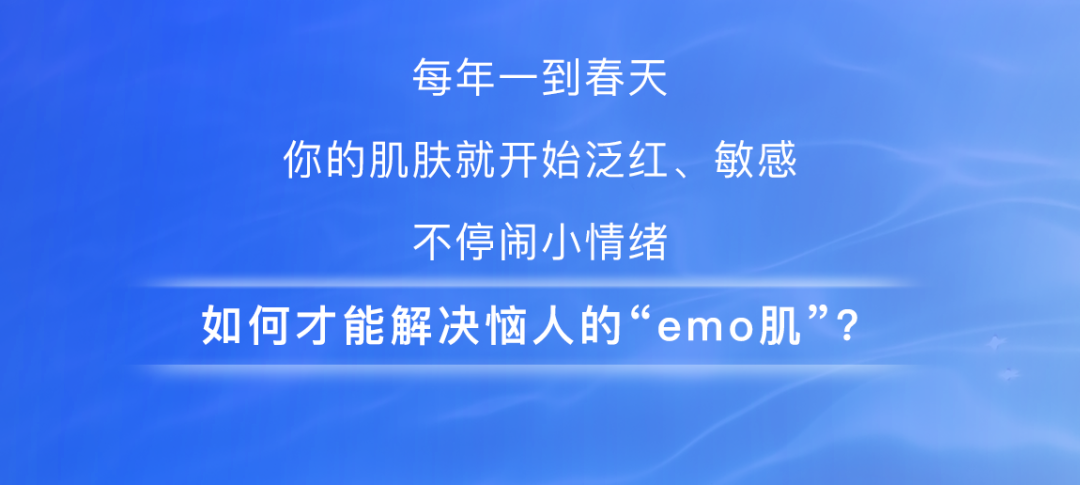 每年一到春天

你的肌肤就开始泛红、敏感

不停闹小情绪

如何才能解决恼人的“emo肌”?